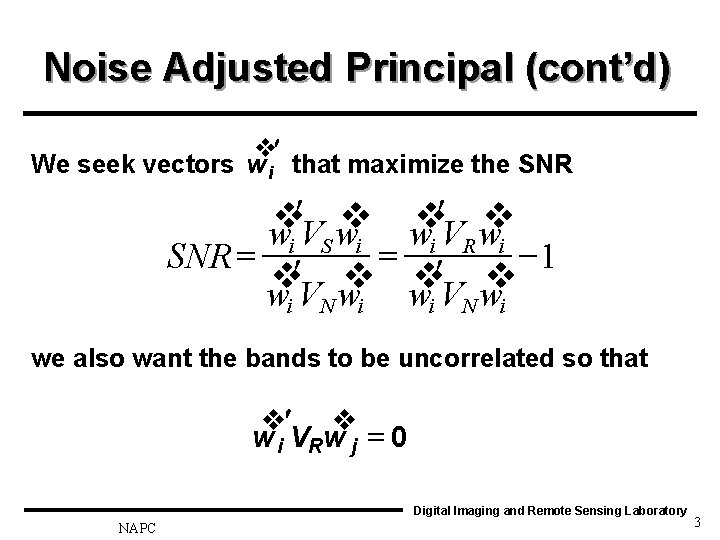 Noise Adjusted Principal (cont'd)

We seek vectors $\vec{w}_i'$ that maximize the SNR

$SNR = \frac{\vec{w}_i' V_S \vec{w}_i}{\vec{w}_i' V_N \vec{w}_i} = \frac{\vec{w}_i' V_R \vec{w}_i}{\vec{w}_i' V_N \vec{w}_i} - 1$

we also want the bands to be uncorrelated so that

$\vec{w}_i' V_R \vec{w}_j = 0$

Digital Imaging and Remote Sensing Laboratory

NAPC

3